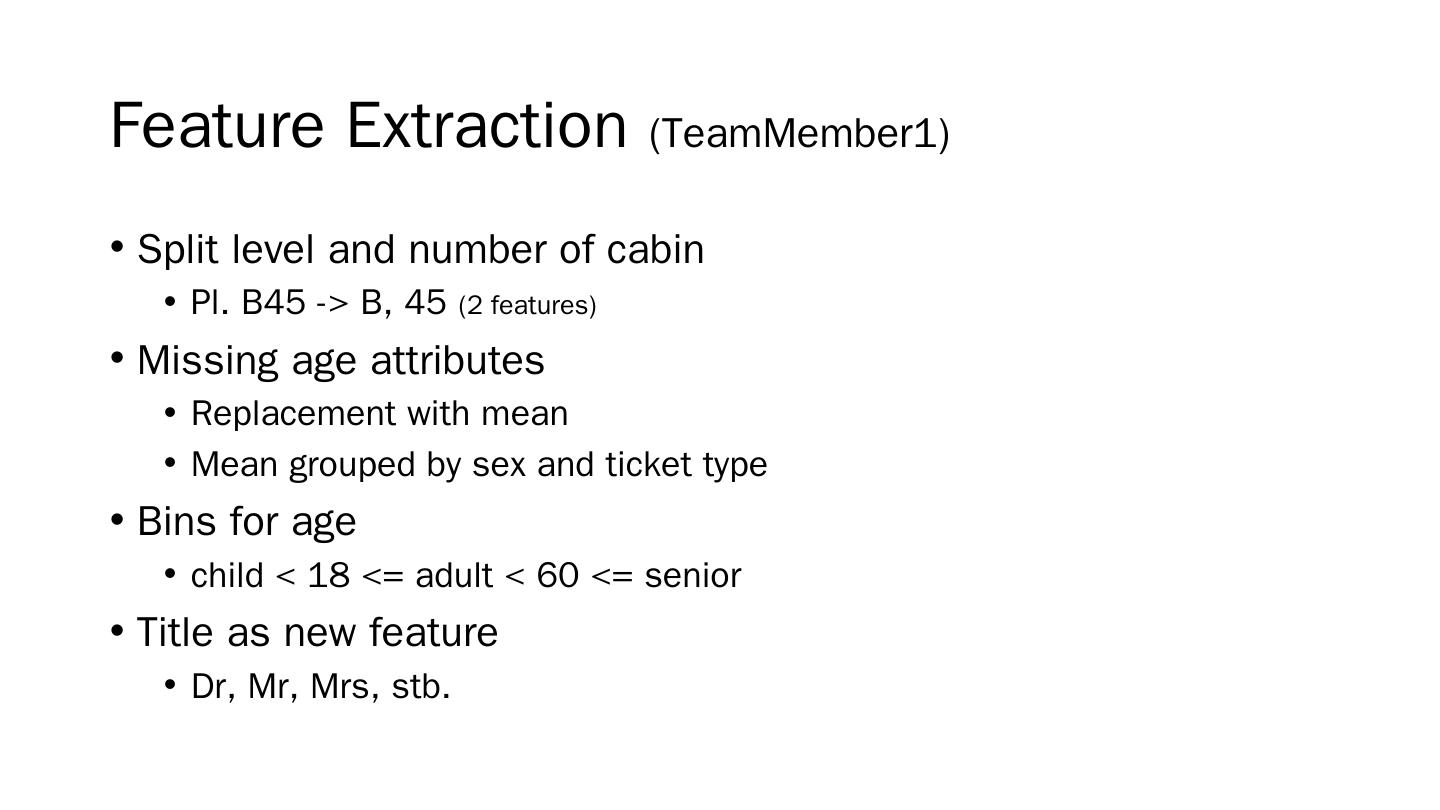 Feature Extraction (TeamMember1)

• Split level and number of cabin
  • Pl. B45 -> B, 45 (2 features)
• Missing age attributes
  • Replacement with mean
  • Mean grouped by sex and ticket type
• Bins for age
  • child < 18 <= adult < 60 <= senior
• Title as new feature
  • Dr, Mr, Mrs, stb.